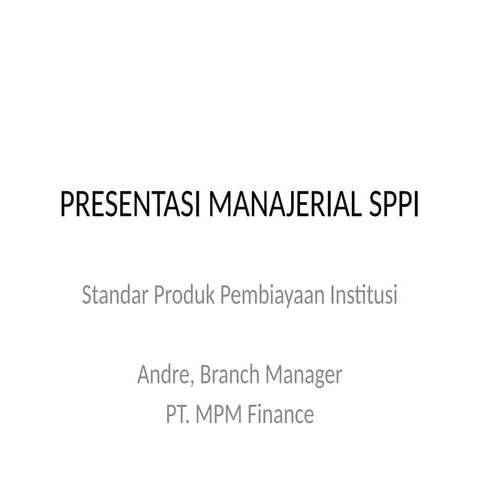 PRESENTASI MANAJERIAL SPPI

Standar Produk Pembiayaan Institusi

Andre, Branch Manager
PT. MPM Finance